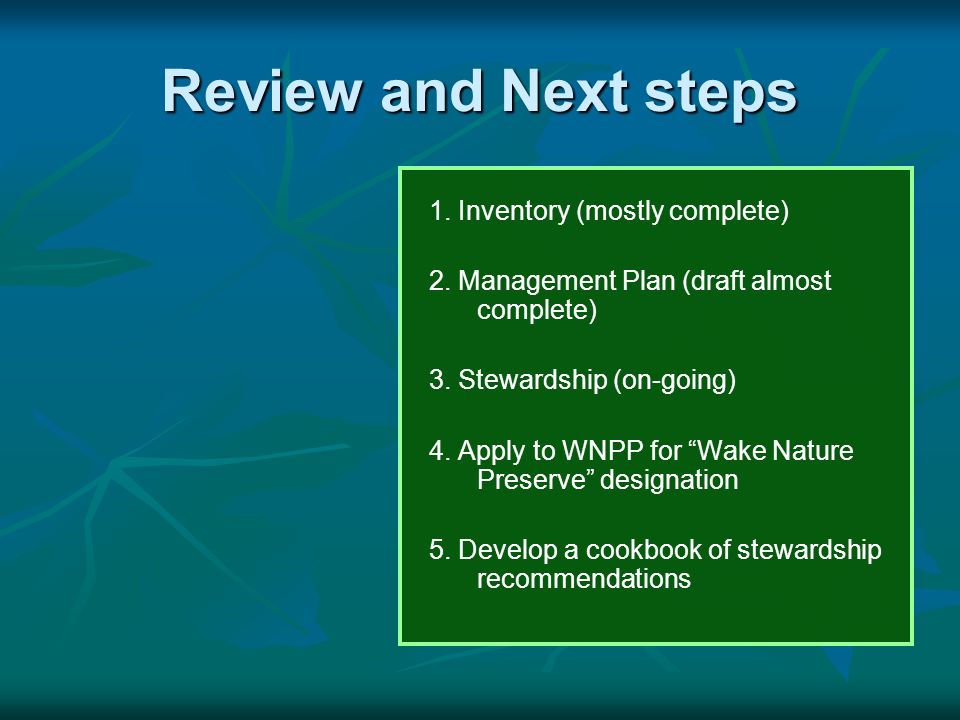 Review and Next steps

1. Inventory (mostly complete)

2. Management Plan (draft almost complete)

3. Stewardship (on-going)

4. Apply to WNPP for “Wake Nature Preserve” designation

5. Develop a cookbook of stewardship recommendations